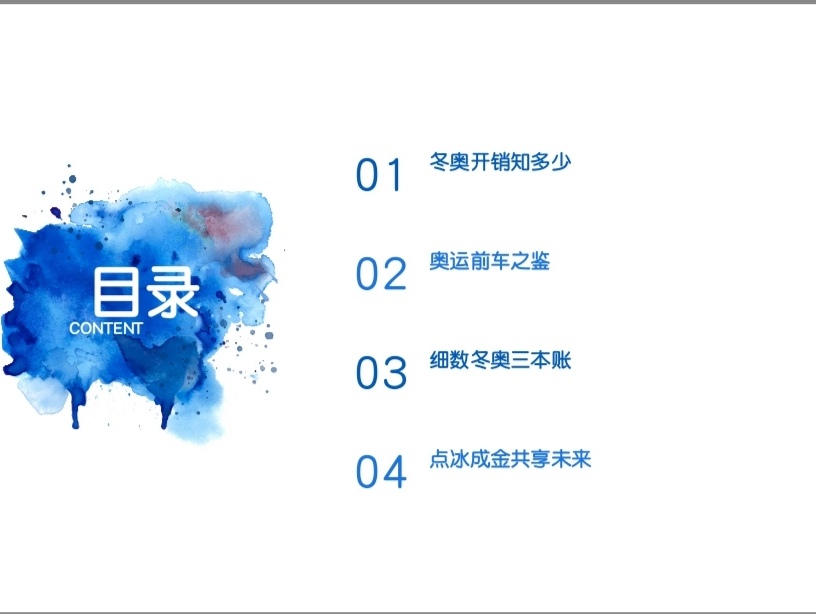 目录
CONTENT

01 冬奥开销知多少

02 奥运前车之鉴

03 细数冬奥三本账

04 点冰成金共享未来